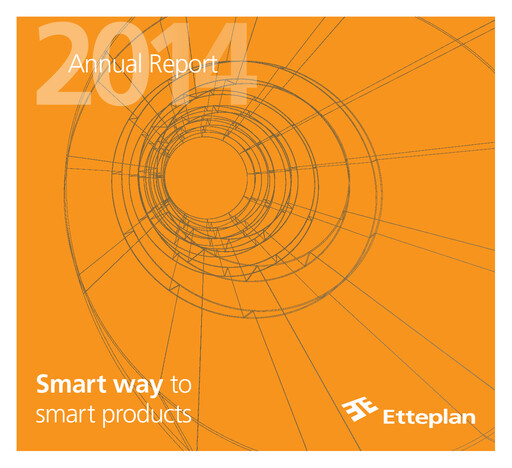 2014
Annual Report

Smart way to smart products

Etteplan